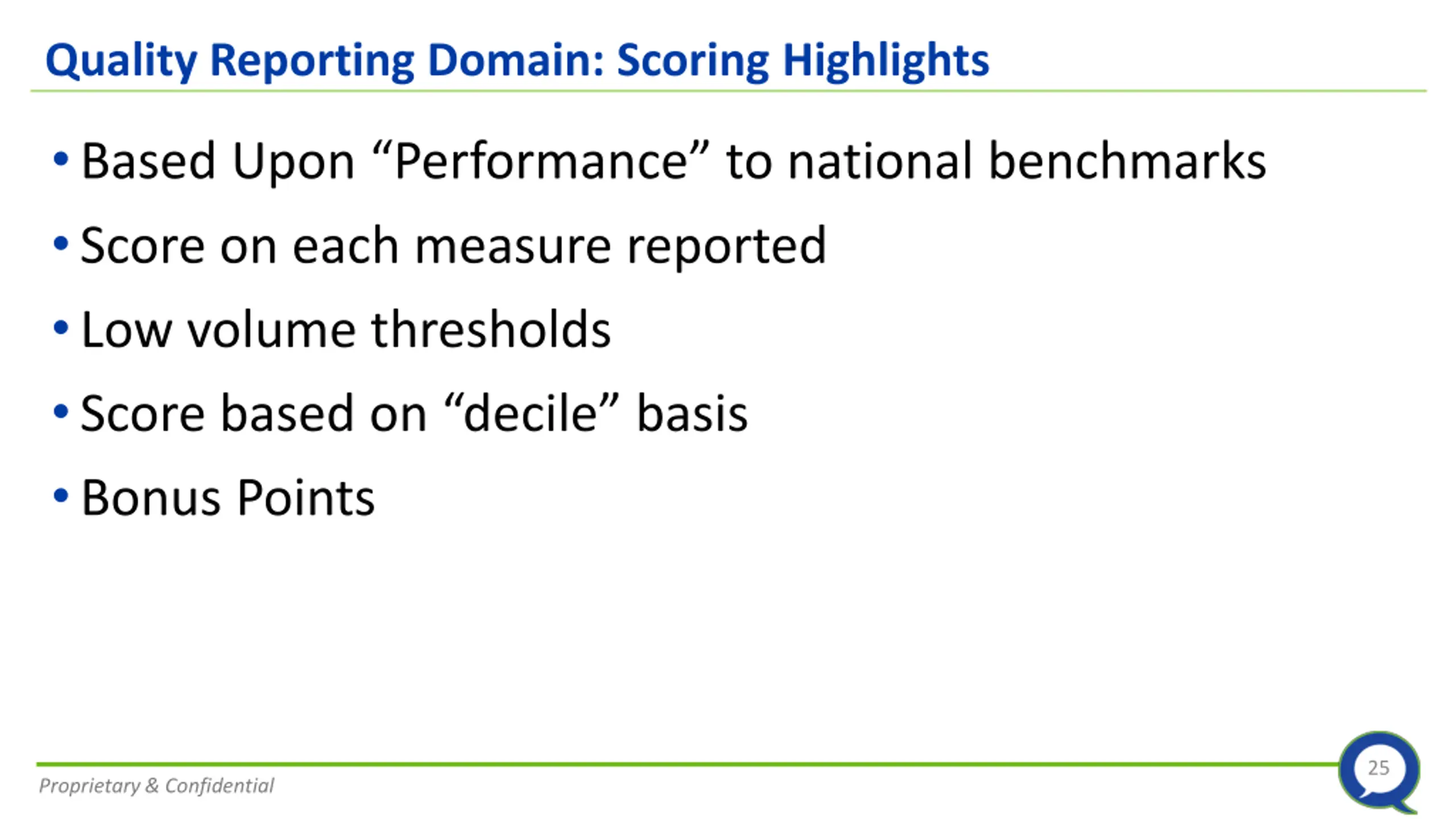 Quality Reporting Domain: Scoring Highlights

• Based Upon “Performance” to national benchmarks
• Score on each measure reported
• Low volume thresholds
• Score based on “decile” basis
• Bonus Points

Proprietary & Confidential

25